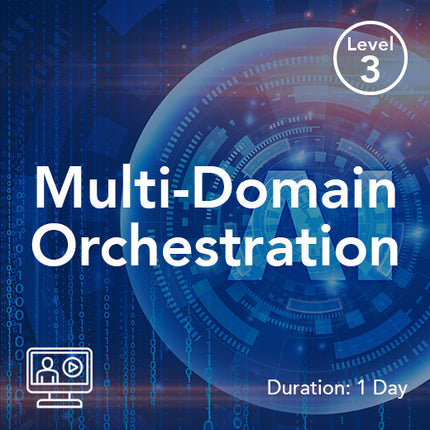 Level
3

Multi-Domain Orchestration

AI

Duration: 1 Day